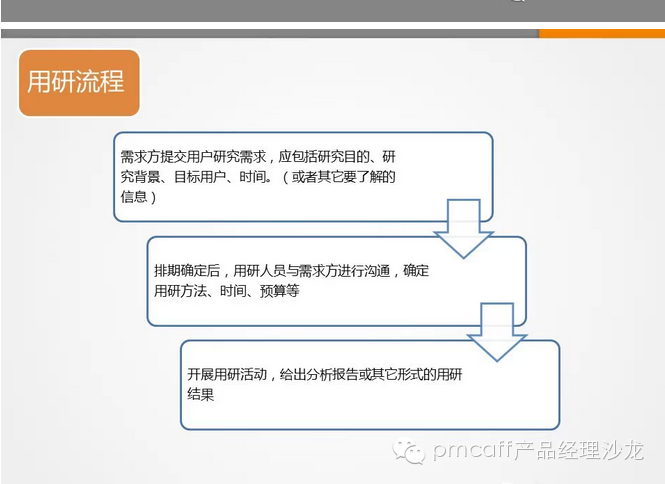 用研流程

需求方提交用户研究需求，应包括研究目的、研究背景、目标用户、时间。（或者其它要了解的信息）

排期确定后，用研人员与需求方进行沟通，确定用研方法、时间、预算等

开展用研活动，给出分析报告或其它形式的用研结果

pmcaff产品经理沙龙